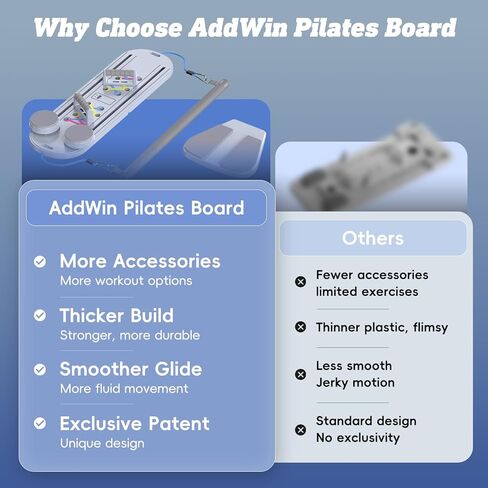 Why Choose AddWin Pilates Board

AddWin Pilates Board

More Accessories
More workout options

Thicker Build
Stronger, more durable

Smoother Glide
More fluid movement

Exclusive Patent
Unique design

Others

Fewer accessories
limited exercises

Thinner plastic, flimsy

Less smooth
Jerky motion

Standard design
No exclusivity